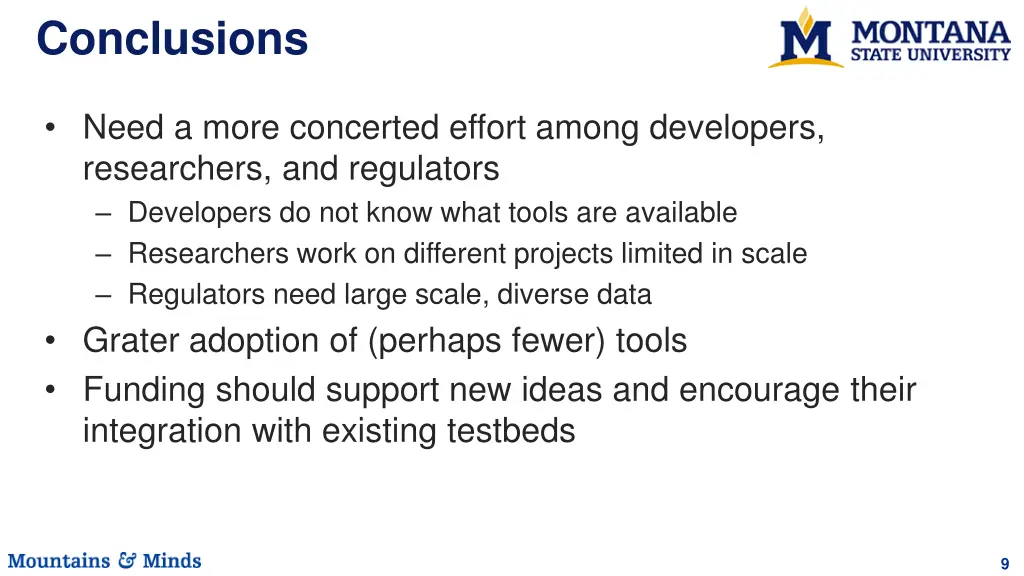 Conclusions

M MONTANA STATE UNIVERSITY

• Need a more concerted effort among developers, researchers, and regulators
– Developers do not know what tools are available
– Researchers work on different projects limited in scale
– Regulators need large scale, diverse data
• Grater adoption of (perhaps fewer) tools
• Funding should support new ideas and encourage their integration with existing testbeds

Mountains & Minds

9